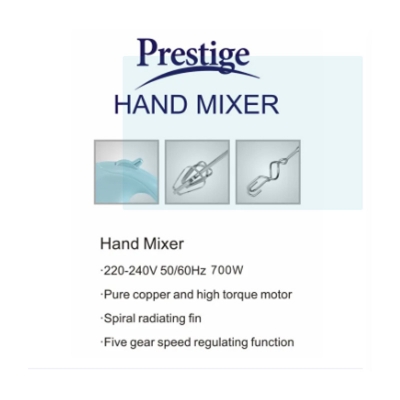 Prestige
HAND MIXER

Hand Mixer

·220-240V 50/60Hz 700W

·Pure copper and high torque motor

·Spiral radiating fin

·Five gear speed regulating function